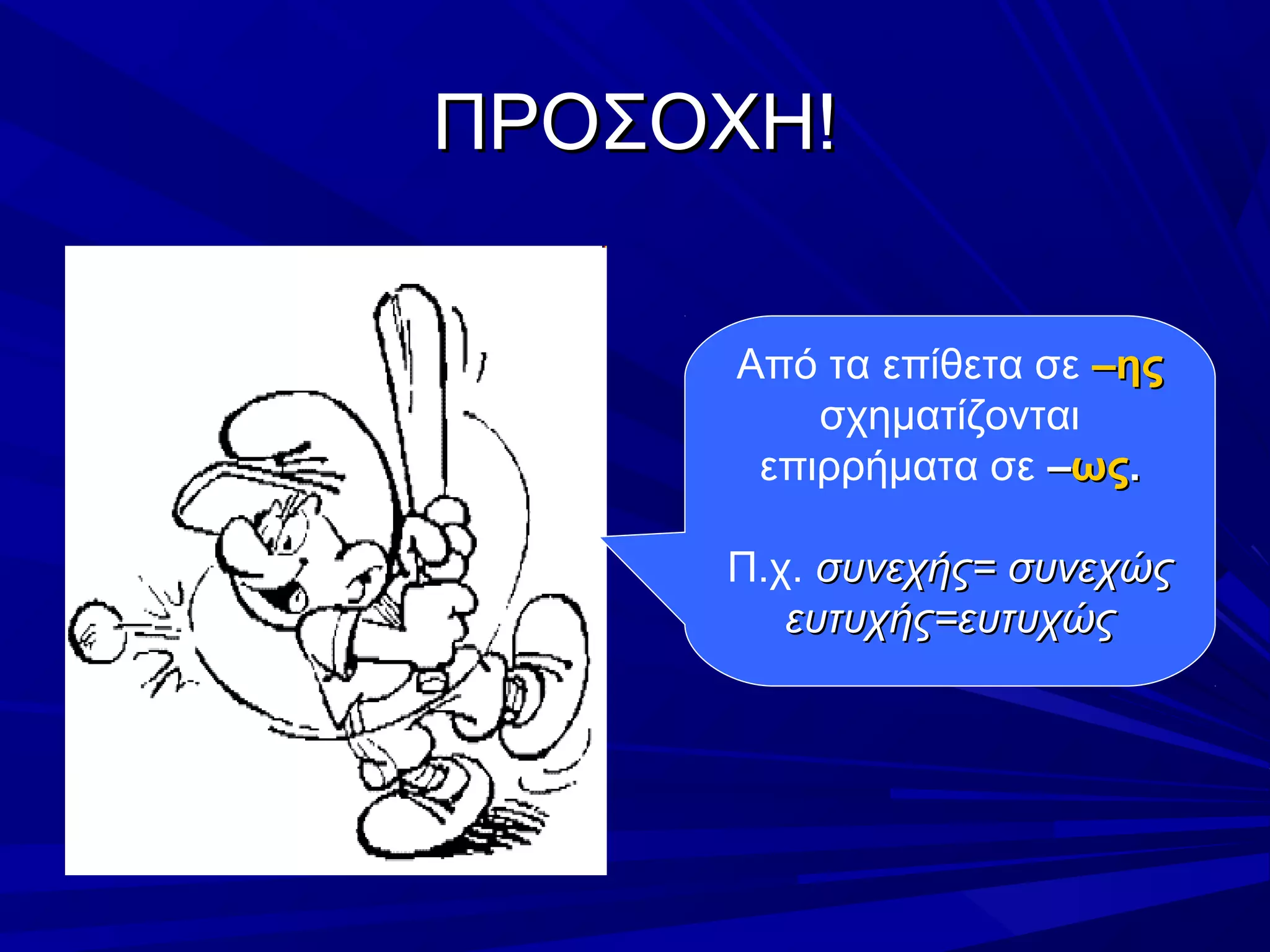 ΠΡΟΣΟΧΗ!

Από τα επίθετα σε –ης σχηματίζονται επιρρήματα σε –ως.

Π.χ. συνεχής= συνεχώς
ευτυχής=ευτυχώς